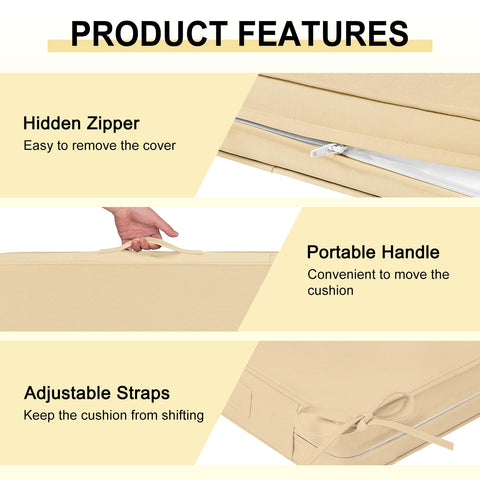 PRODUCT FEATURES

Hidden Zipper
Easy to remove the cover

Portable Handle
Convenient to move the cushion

Adjustable Straps
Keep the cushion from shifting